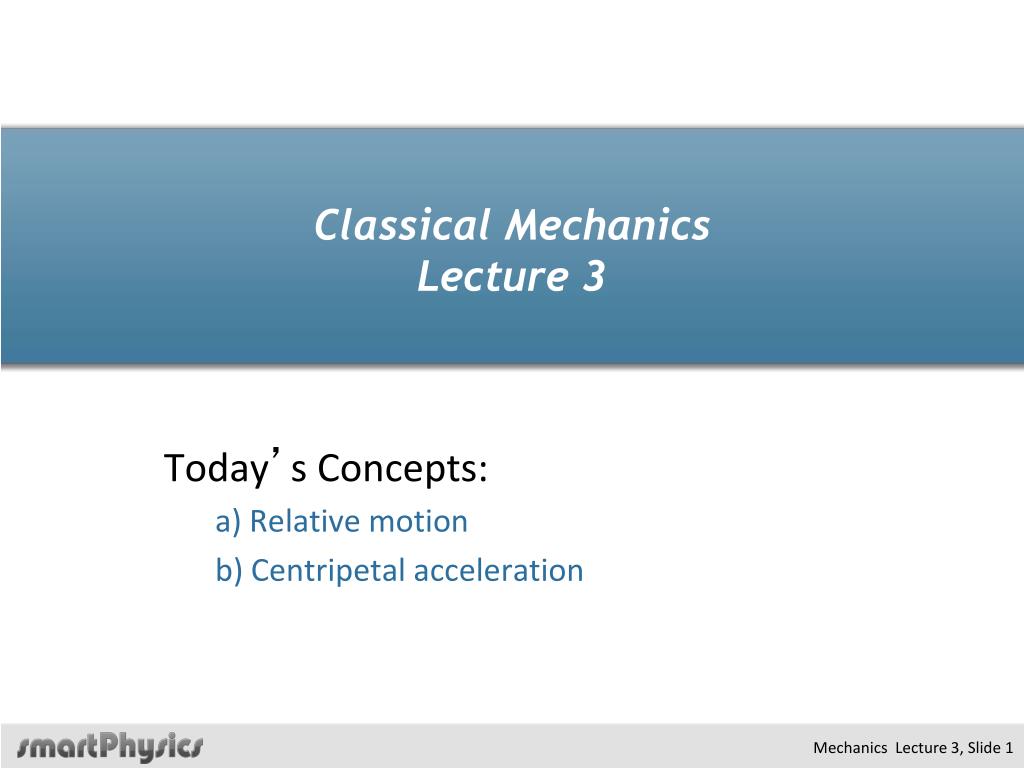 Classical Mechanics
Lecture 3

Today's Concepts:
a) Relative motion
b) Centripetal acceleration

smartPhysics

Mechanics Lecture 3, Slide 1